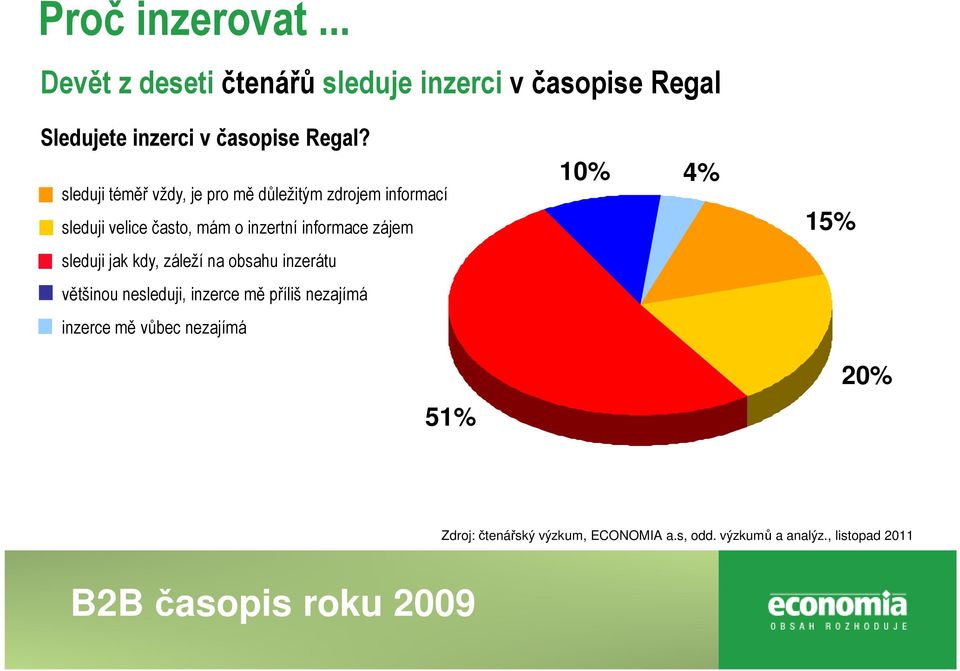 Proč inzerovat ...

Devět z deseti čtenářů sleduje inzerci v časopise Regal

Sledujete inzerci v časopise Regal?

sleduji téměř vždy, je pro mě důležitým zdrojem informací
sleduji velice často, mám o inzertní informace zájem
sleduji jak kdy, záleží na obsahu inzerátu
většinou nesleduji, inzerce mě příliš nezajímá
inzerce mě vůbec nezajímá

10%
4%
15%
20%
51%

Zdroj: čtenářský výzkum, ECONOMIA a.s, odd. výzkumů a analýz., listopad 2011

B2B časopis roku 2009

economia
OBSAH ROZHODUJE